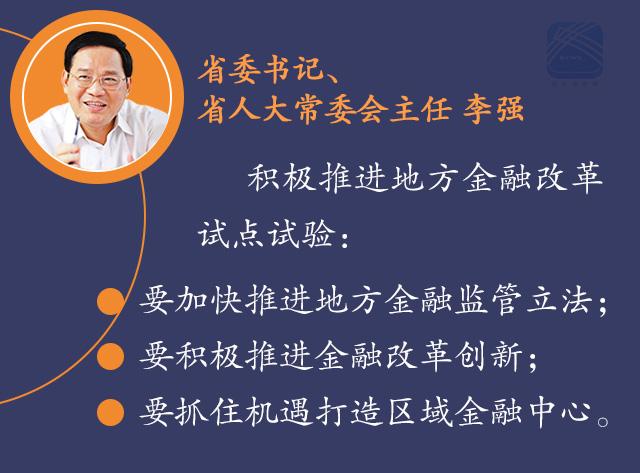 省委书记、
省人大常委会主任 李强

积极推进地方金融改革试点试验：

要加快推进地方金融监管立法；
要积极推进金融改革创新；
要抓住机遇打造区域金融中心。